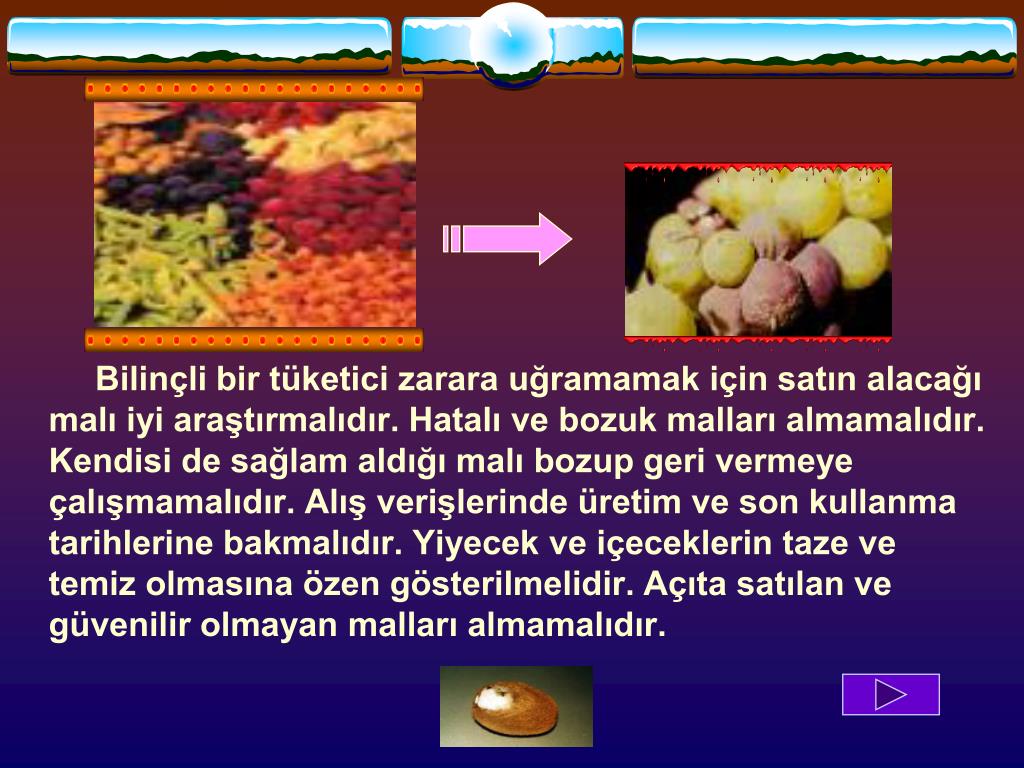 Bilinçli bir tüketici zarara uğramamak için satın alacağı malı iyi araştırmalıdır. Hatalı ve bozuk malları almamalıdır. Kendisi de sağlam aldığı malı bozup geri vermeye çalışmamalıdır. Alış verişlerinde üretim ve son kullanma tarihlerine bakmalıdır. Yiyecek ve içeceklerin taze ve temiz olmasına özen gösterilmelidir. Açıta satılan ve güvenilir olmayan malları almamalıdır.